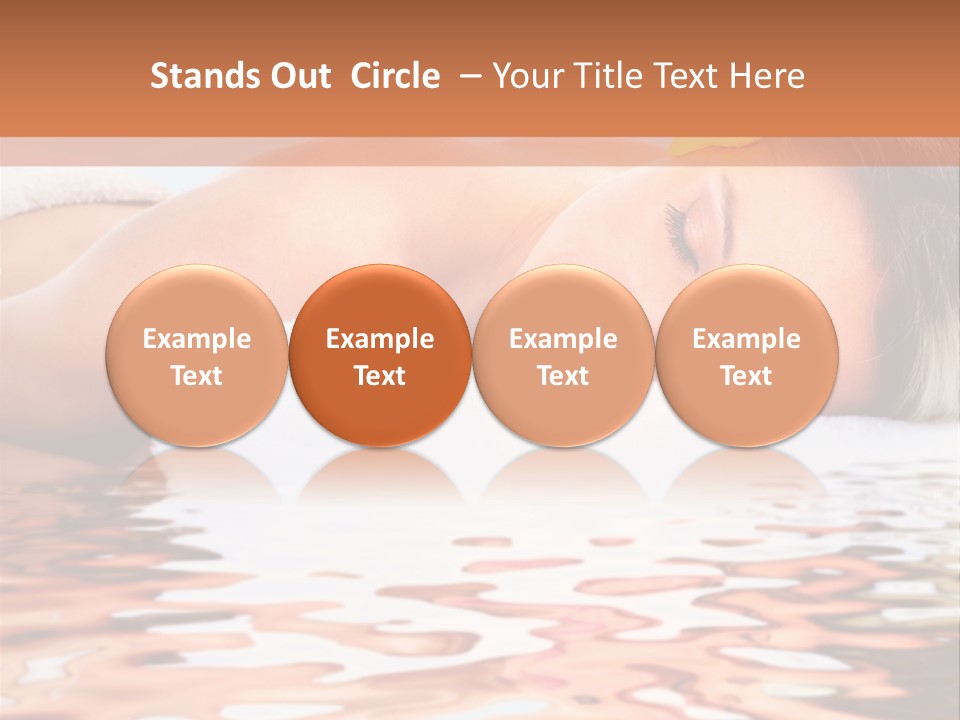 Stands Out  Circle  – Your Title Text Here

Example Text

Example Text

Example Text

Example Text